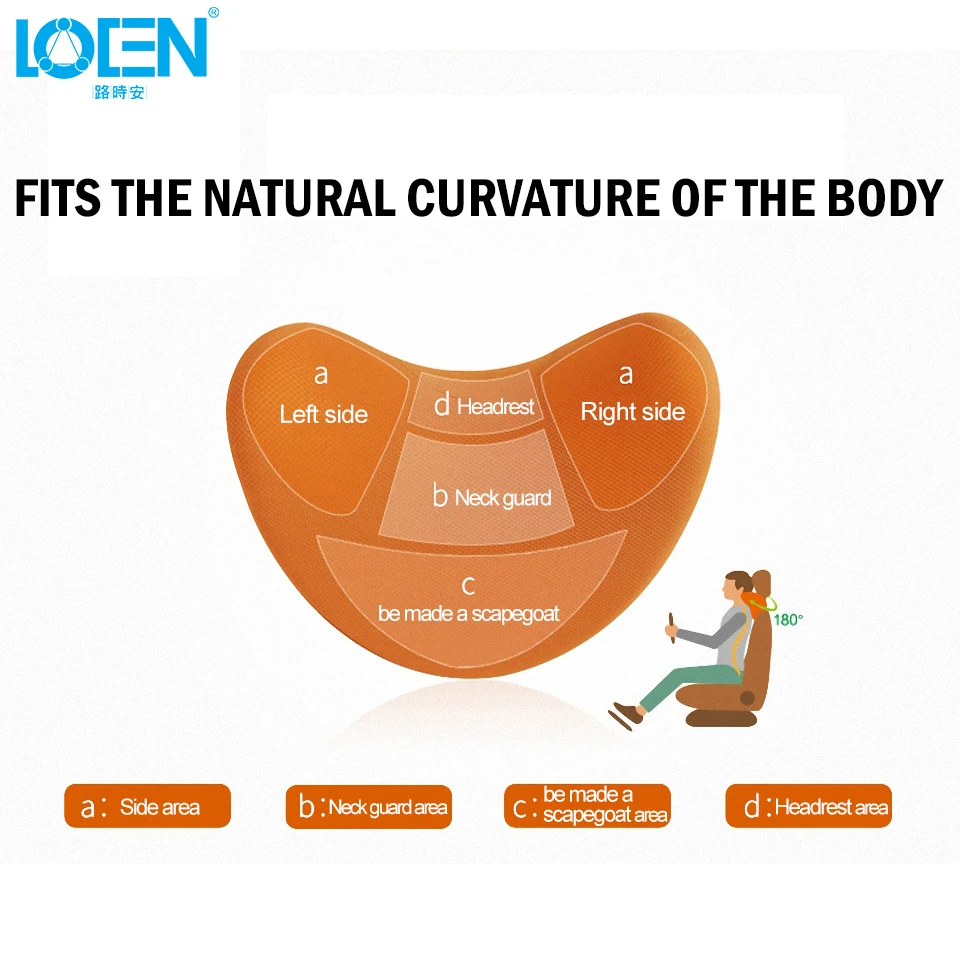 LOEN®
路時安

FITS THE NATURAL CURVATURE OF THE BODY

a
Left side

d Headrest

a
Right side

b Neck guard

c
be made a scapegoat

180°

a: Side area

b: Neck guard area

c: be made a scapegoat area

d: Headrest area